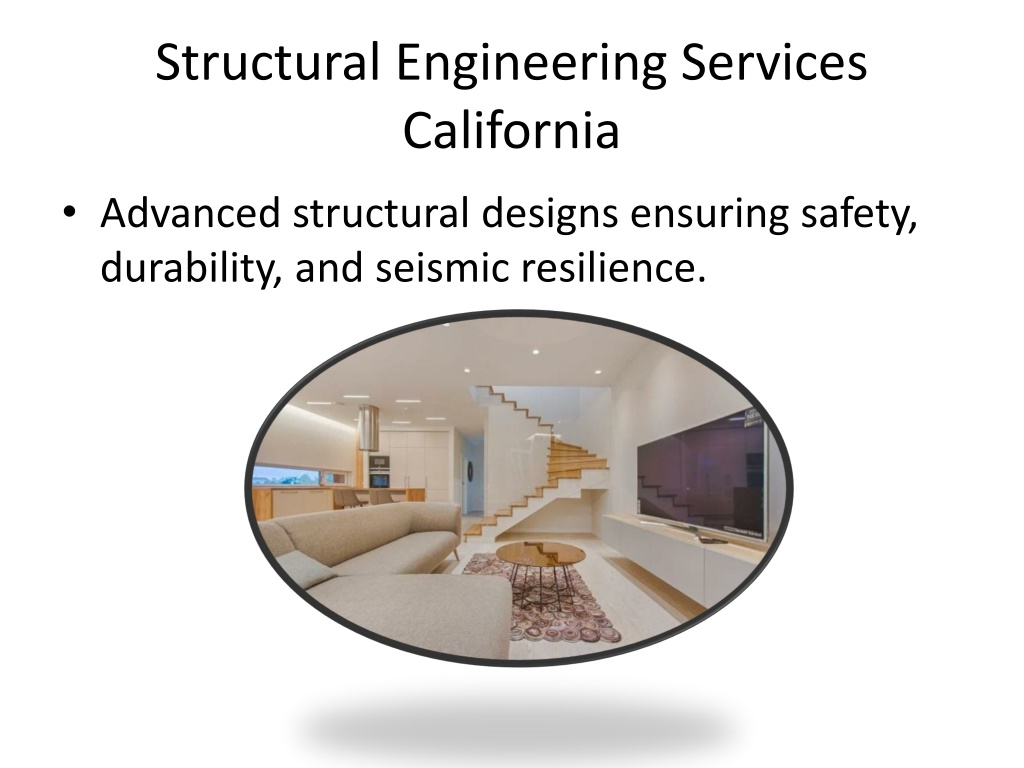 Structural Engineering Services California

• Advanced structural designs ensuring safety, durability, and seismic resilience.